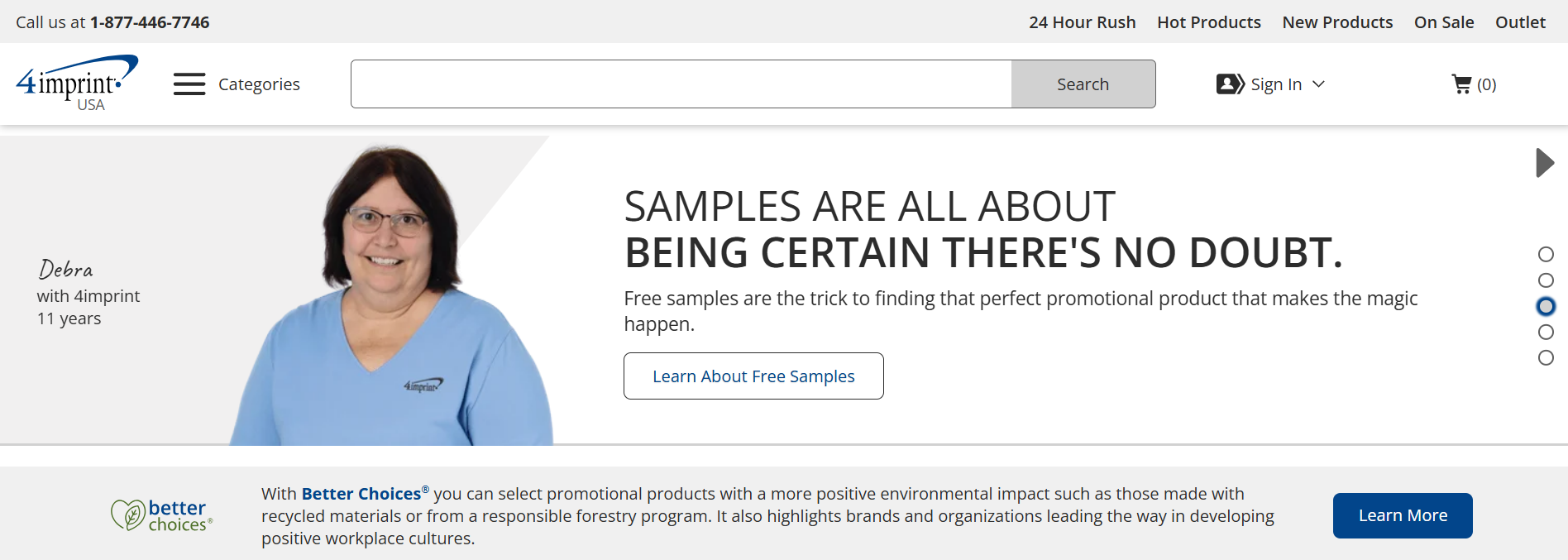 Call us at 1-877-446-7746

24 Hour Rush Hot Products New Products On Sale Outlet

4imprint USA

Categories

Search

Sign In

(0)

Debra
with 4imprint
11 years

4imprint

SAMPLES ARE ALL ABOUT
BEING CERTAIN THERE'S NO DOUBT.

Free samples are the trick to finding that perfect promotional product that makes the magic happen.

Learn About Free Samples

better choices®

With Better Choices® you can select promotional products with a more positive environmental impact such as those made with recycled materials or from a responsible forestry program. It also highlights brands and organizations leading the way in developing positive workplace cultures.

Learn More